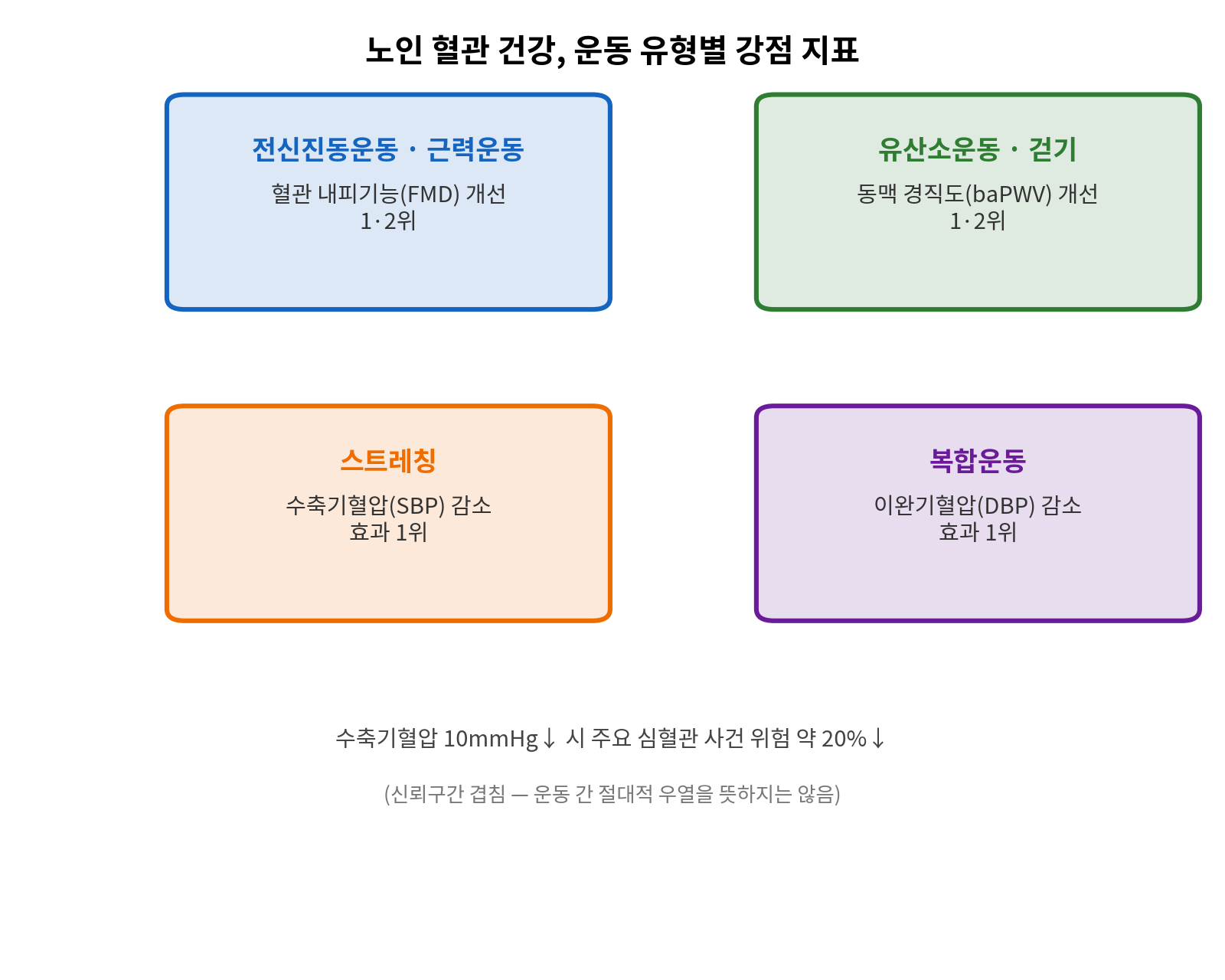 노인 혈관 건강, 운동 유형별 강점 지표

전신진동운동 · 근력운동

혈관 내피기능(FMD) 개선
1·2위

유산소운동 · 걷기

동맥 경직도(baPWV) 개선
1·2위

스트레칭

수축기혈압(SBP) 감소
효과 1위

복합운동

이완기혈압(DBP) 감소
효과 1위

수축기혈압 10mmHg↓ 시 주요 심혈관 사건 위험 약 20%↓

(신뢰구간 겹침 — 운동 간 절대적 우열을 뜻하지는 않음)